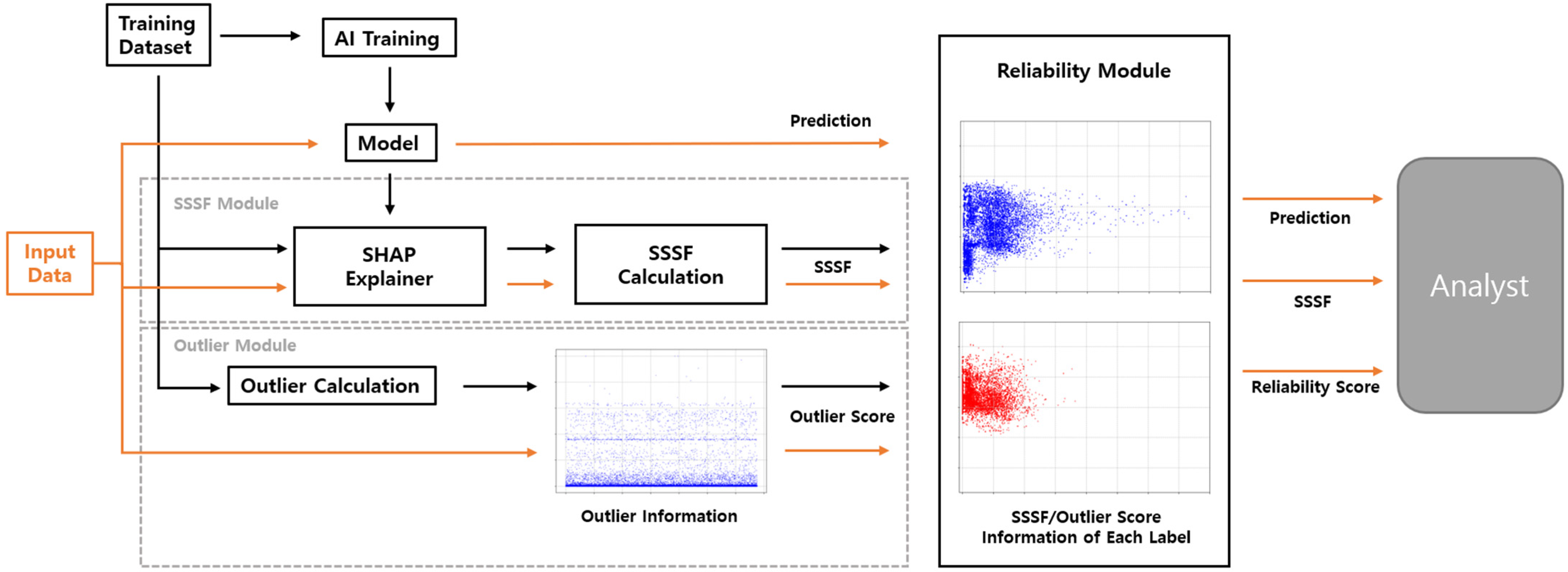 Training Dataset

AI Training

Model

Prediction

Input Data

SSSF Module

SHAP Explainer

SSSF Calculation

SSSF

Outlier Module

Outlier Calculation

Outlier Score

Outlier Information

Reliability Module

SSSF/Outlier Score Information of Each Label

Prediction

SSSF

Reliability Score

Analyst